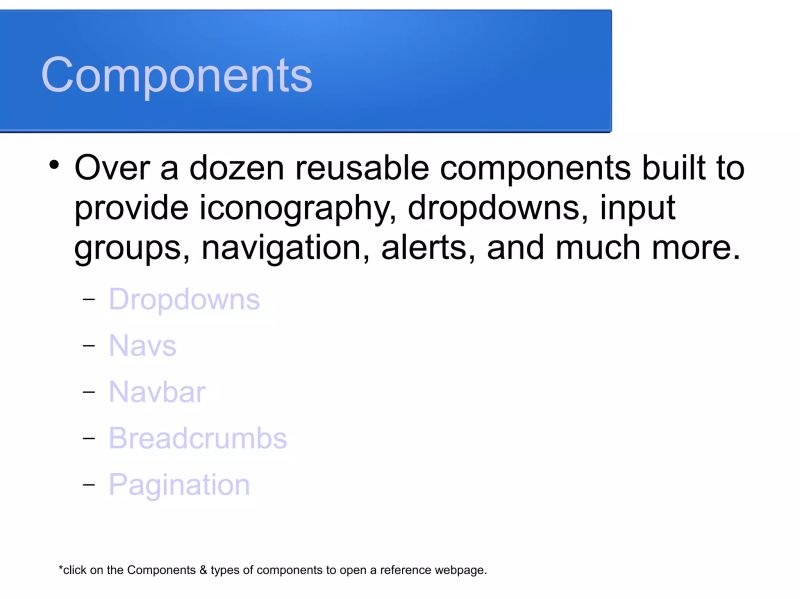 Components

• Over a dozen reusable components built to provide iconography, dropdowns, input groups, navigation, alerts, and much more.

– Dropdowns
– Navs
– Navbar
– Breadcrumbs
– Pagination

*click on the Components & types of components to open a reference webpage.